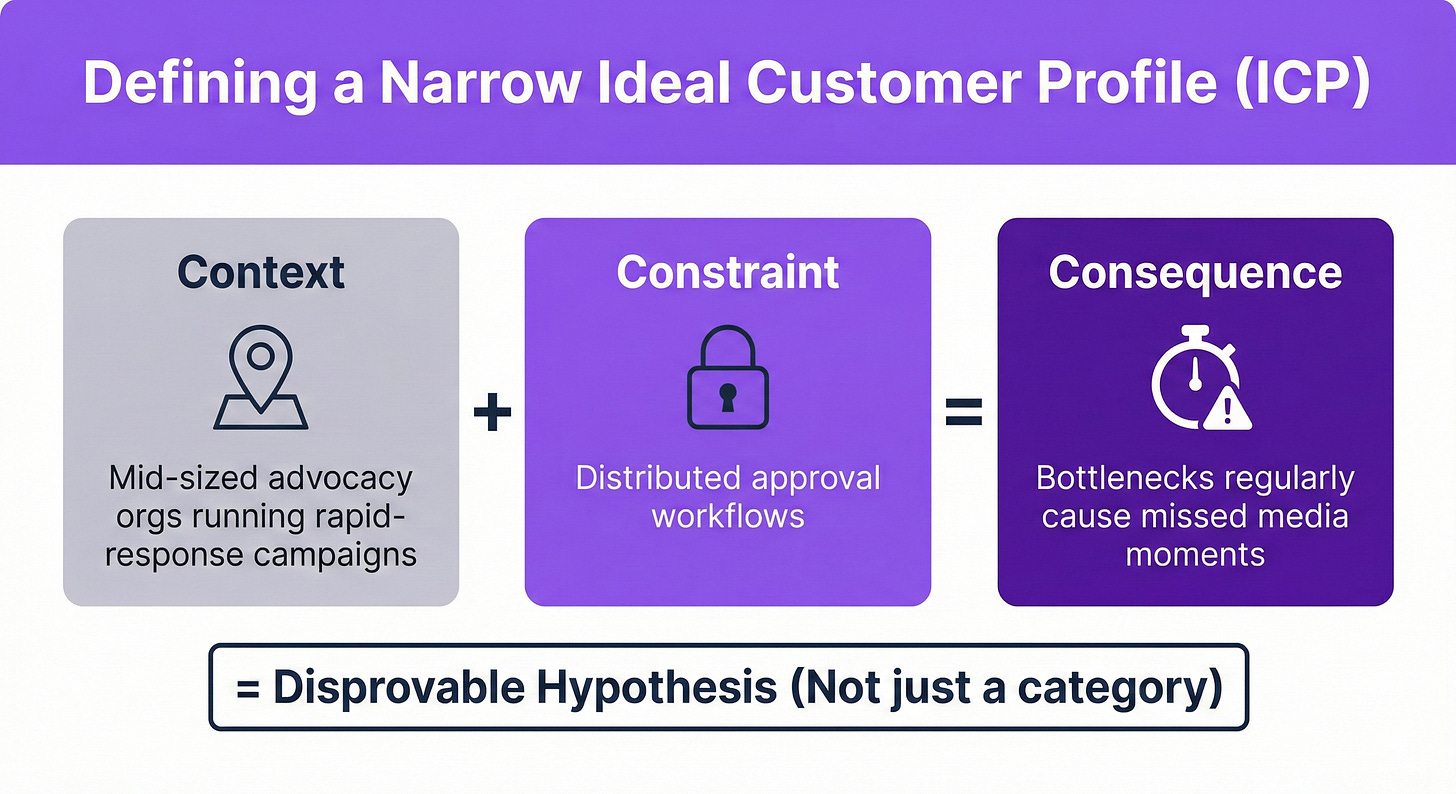 Defining a Narrow Ideal Customer Profile (ICP)

Context

Mid-sized advocacy orgs running rapid-response campaigns

+

Constraint

Distributed approval workflows

=

Consequence

Bottlenecks regularly cause missed media moments

= Disprovable Hypothesis (Not just a category)